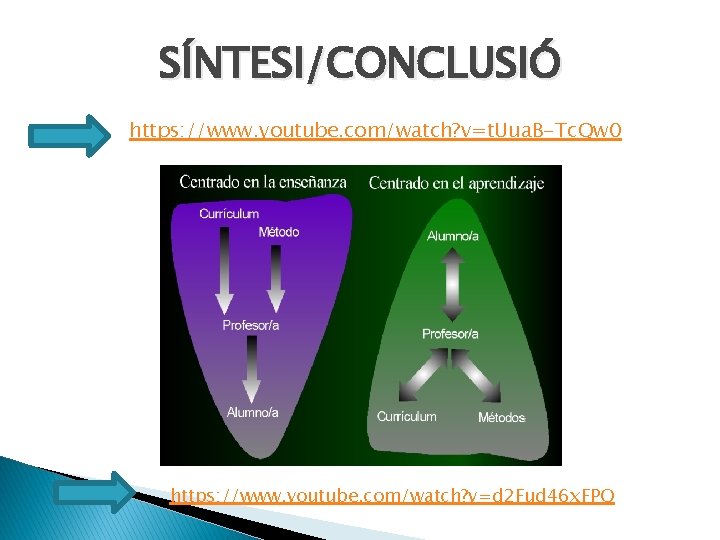 SÍNTESI/CONCLUSIÓ

https://www.youtube.com/watch?v=tUuaB-TcQw0

Centrado en la enseñanza

Currículum

Método

Profesor/a

Alumno/a

Centrado en el aprendizaje

Alumno/a

Profesor/a

Currículum

Métodos

https://www.youtube.com/watch?v=d2Fud46xFPQ